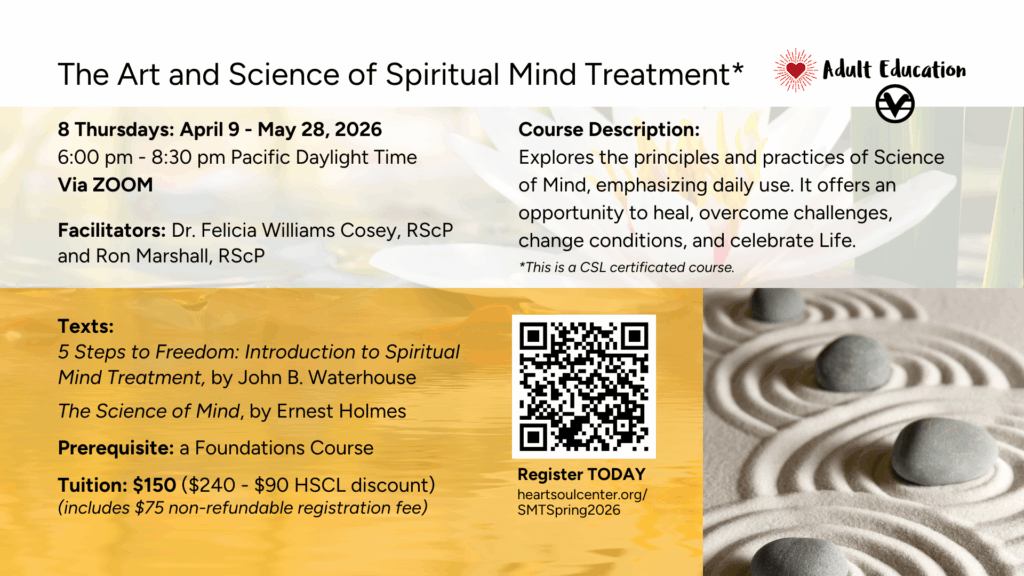 The Art and Science of Spiritual Mind Treatment*

Adult Education

8 Thursdays: April 9 - May 28, 2026
6:00 pm - 8:30 pm Pacific Daylight Time
Via ZOOM

Facilitators: Dr. Felicia Williams Cosey, RScP and Ron Marshall, RScP

Course Description:
Explores the principles and practices of Science of Mind, emphasizing daily use. It offers an opportunity to heal, overcome challenges, change conditions, and celebrate Life.
*This is a CSL certificated course.

Texts:
5 Steps to Freedom: Introduction to Spiritual Mind Treatment, by John B. Waterhouse
The Science of Mind, by Ernest Holmes

Prerequisite: a Foundations Course

Tuition: $150 ($240 - $90 HSCL discount)
(includes $75 non-refundable registration fee)

Register TODAY
heartsoulcenter.org/SMTSpring2026